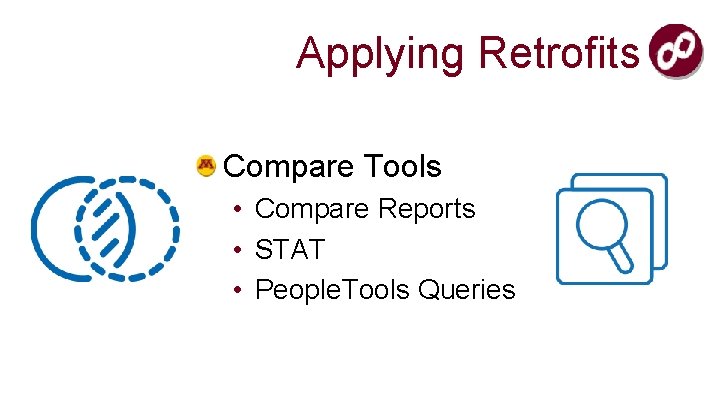 Applying Retrofits

Compare Tools
• Compare Reports
• STAT
• PeopleTools Queries